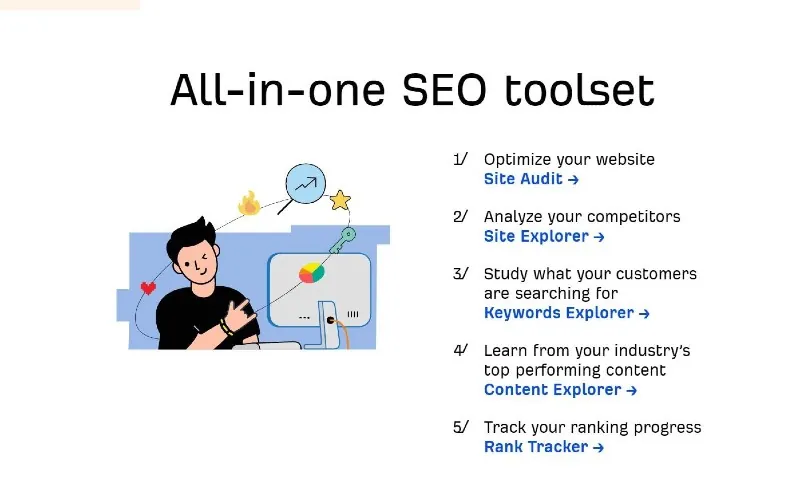 All-in-one SEO toolset

1/ Optimize your website
Site Audit →

2/ Analyze your competitors
Site Explorer →

3/ Study what your customers are searching for
Keywords Explorer →

4/ Learn from your industry's top performing content
Content Explorer →

5/ Track your ranking progress
Rank Tracker →